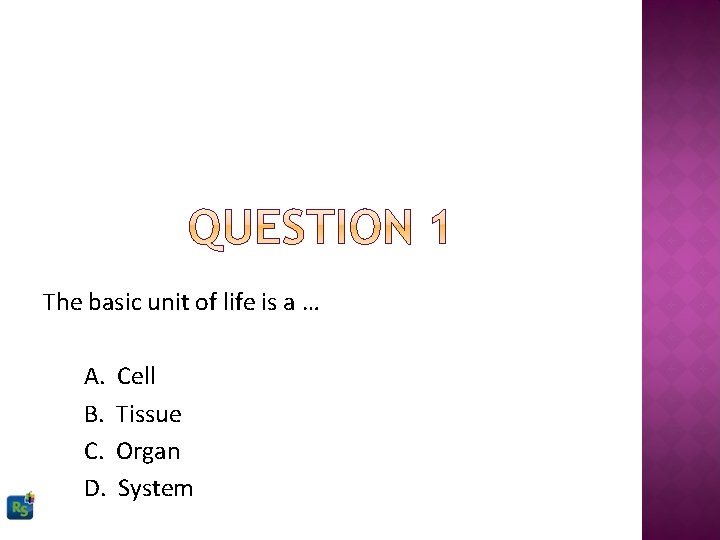 QUESTION 1

The basic unit of life is a …

A. Cell
B. Tissue
C. Organ
D. System

RS